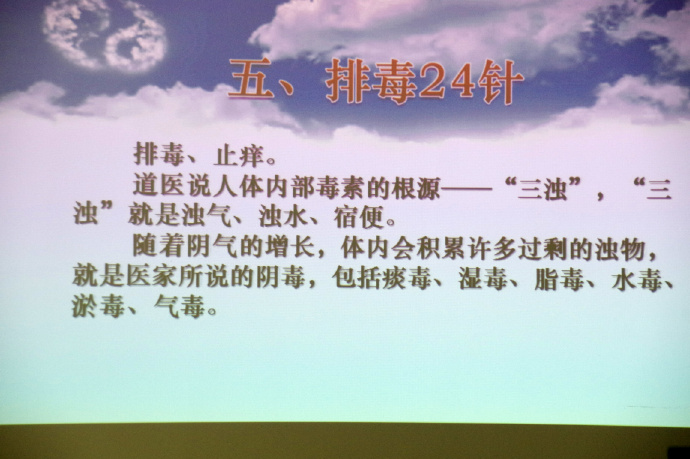 五、排毒24针

排毒、止痒。

道医说人体内部毒素的根源——“三浊”，“三浊”就是浊气、浊水、宿便。

随着阴气的增长，体内会积累许多过剩的浊物，就是医家所说的阴毒，包括痰毒、湿毒、脂毒、水毒、淤毒、气毒。